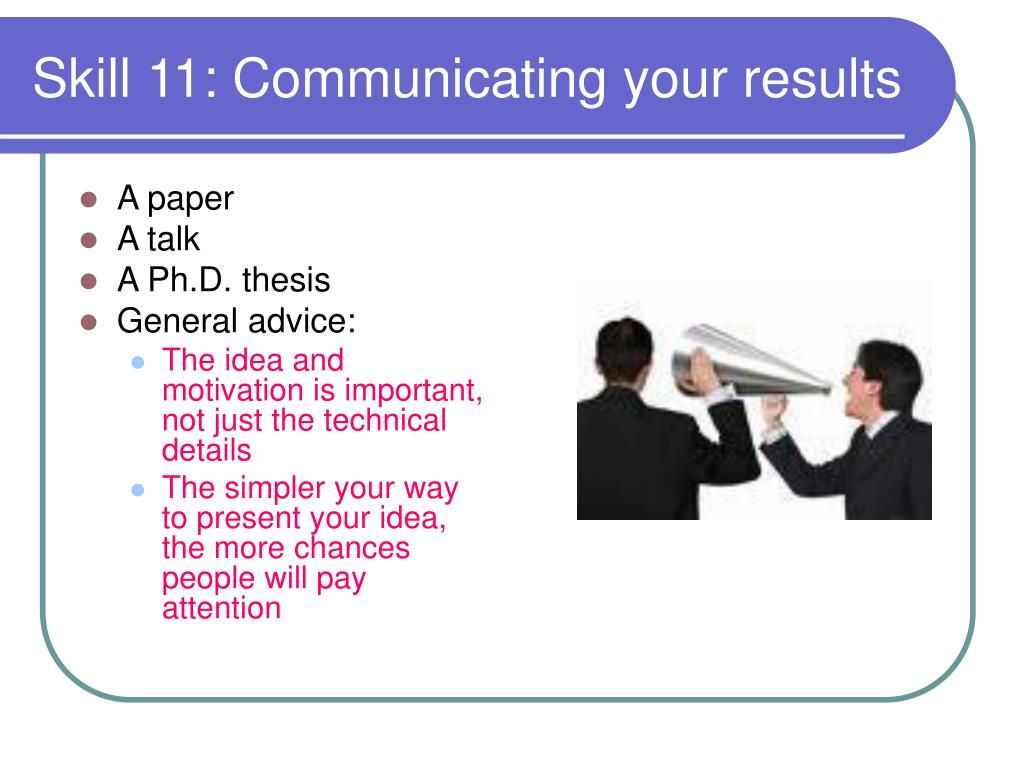 Skill 11: Communicating your results

- A paper
- A talk
- A Ph.D. thesis
- General advice:
  - The idea and motivation is important, not just the technical details
  - The simpler your way to present your idea, the more chances people will pay attention